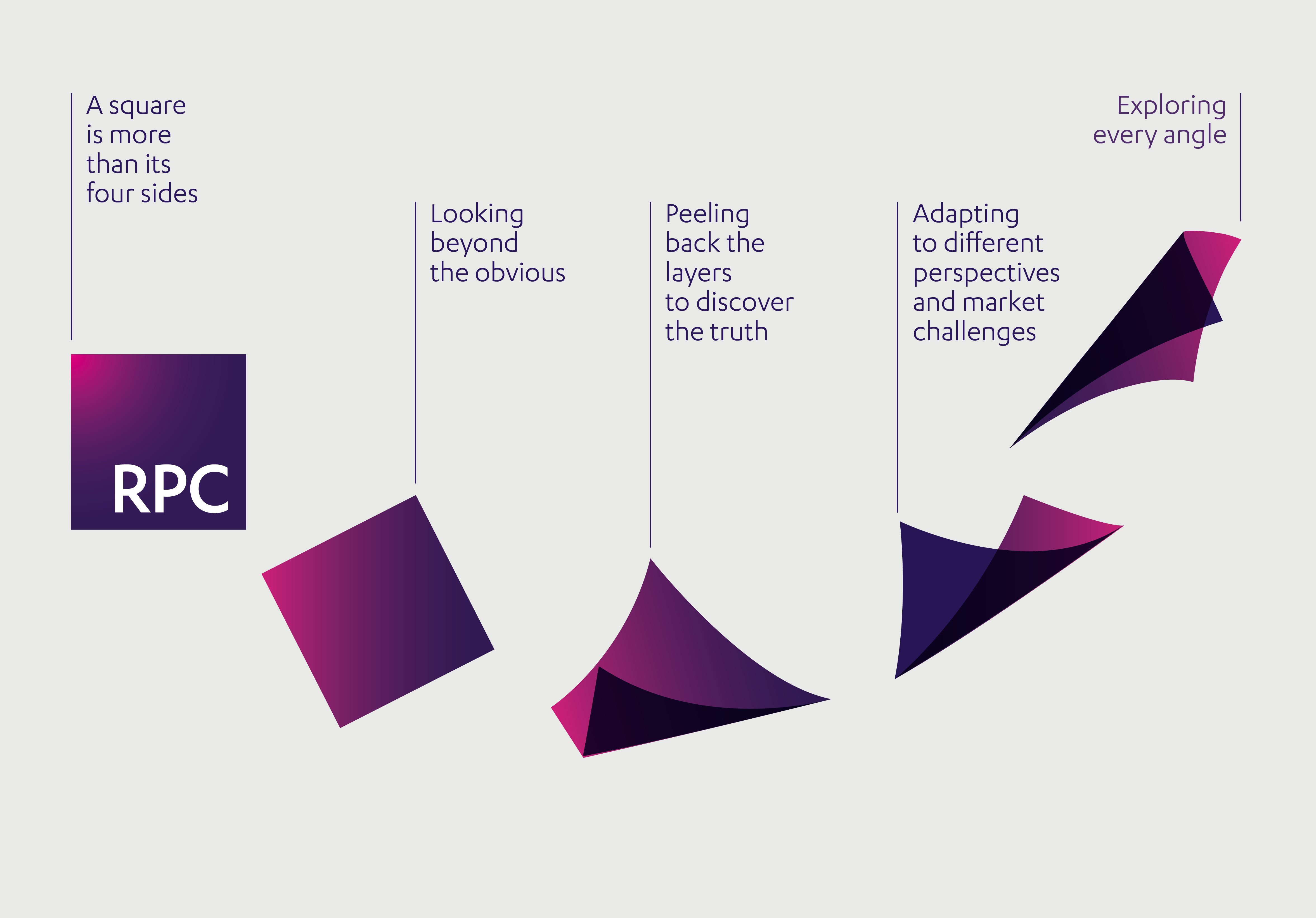 A square is more than its four sides

RPC

Looking beyond the obvious

Peeling back the layers to discover the truth

Adapting to different perspectives and market challenges

Exploring every angle